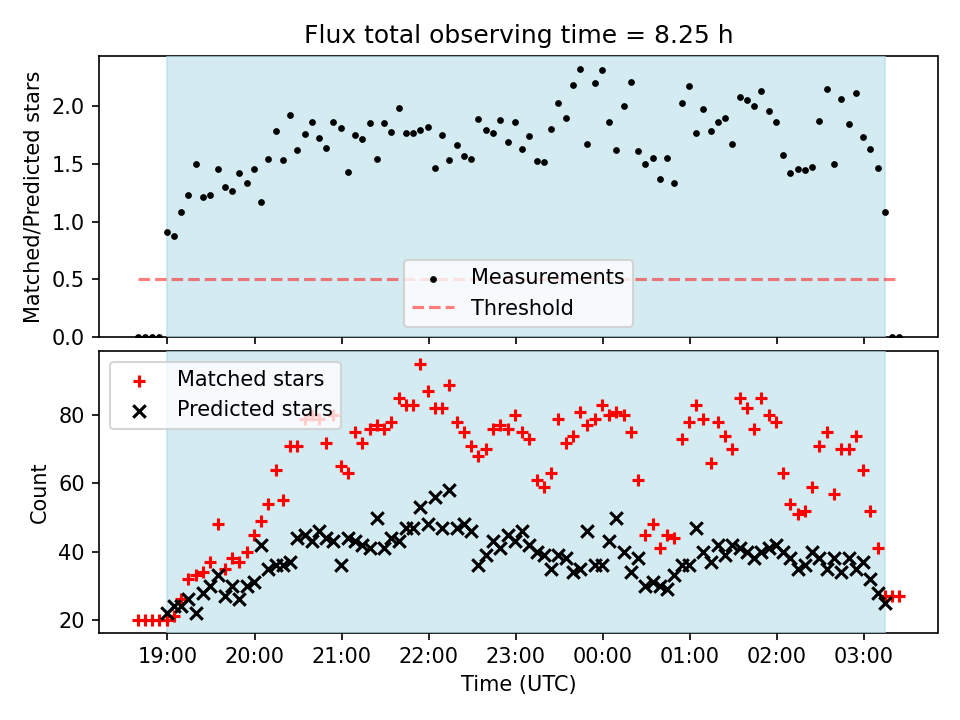 Flux total observing time = 8.25 h

Matched/Predicted stars

2.0
1.5
1.0
0.5
0.0

Measurements
Threshold

Matched stars
Predicted stars

Count

80
60
40
20

19:00
20:00
21:00
22:00
23:00
00:00
01:00
02:00
03:00

Time (UTC)